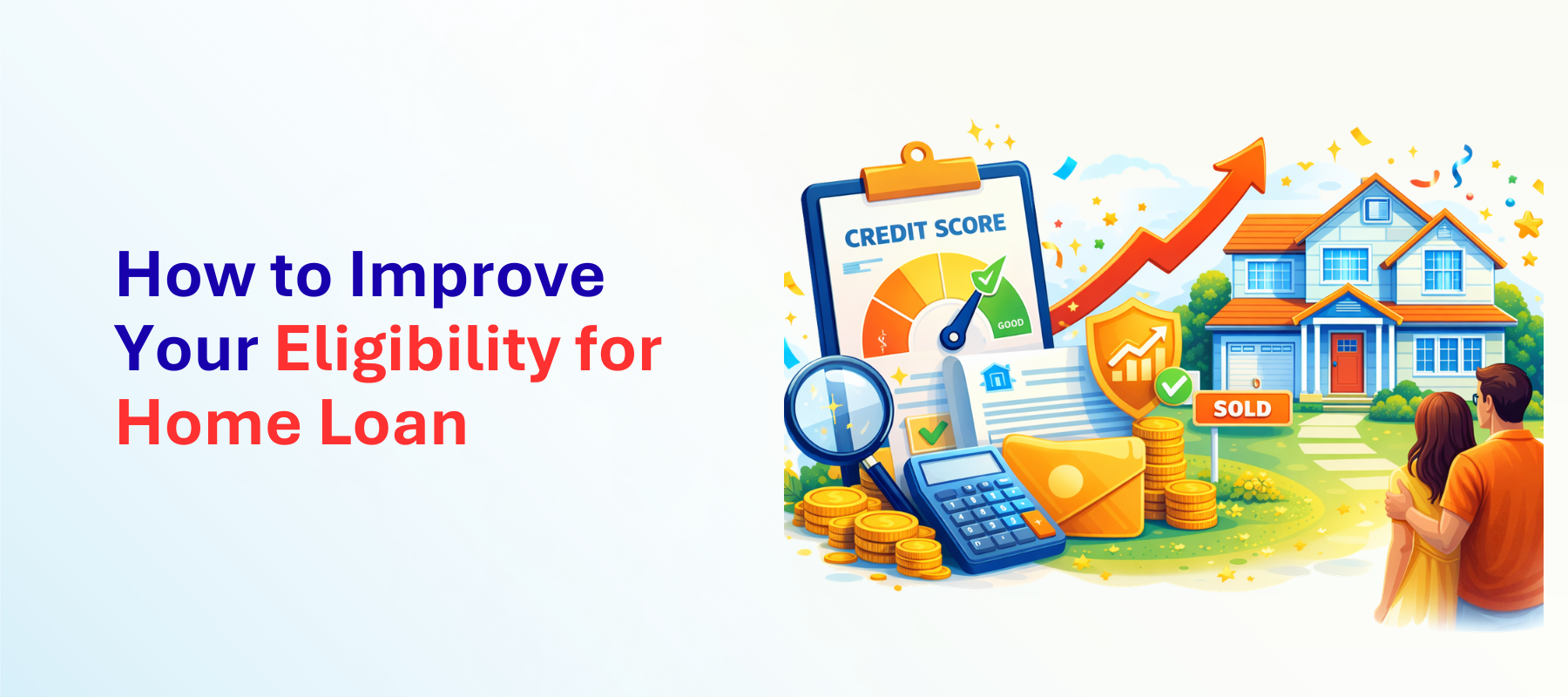 How to Improve Your Eligibility for Home Loan

CREDIT SCORE

GOOD

SOLD